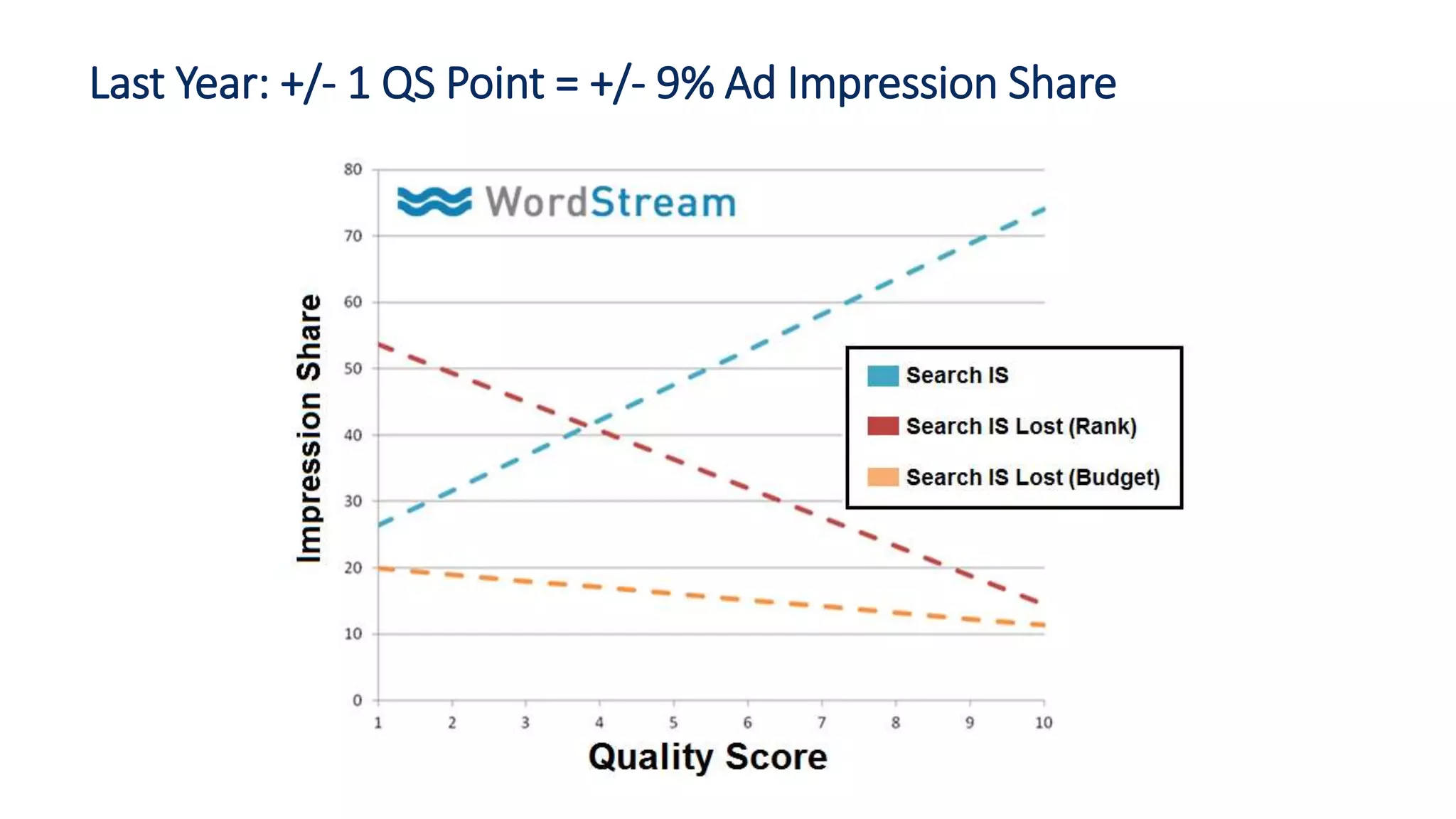 Last Year: +/- 1 QS Point = +/- 9% Ad Impression Share

WordStream

Impression Share

80
70
60
50
40
30
20
10
0

1 2 3 4 5 6 7 8 9 10

Quality Score

Search IS
Search IS Lost (Rank)
Search IS Lost (Budget)